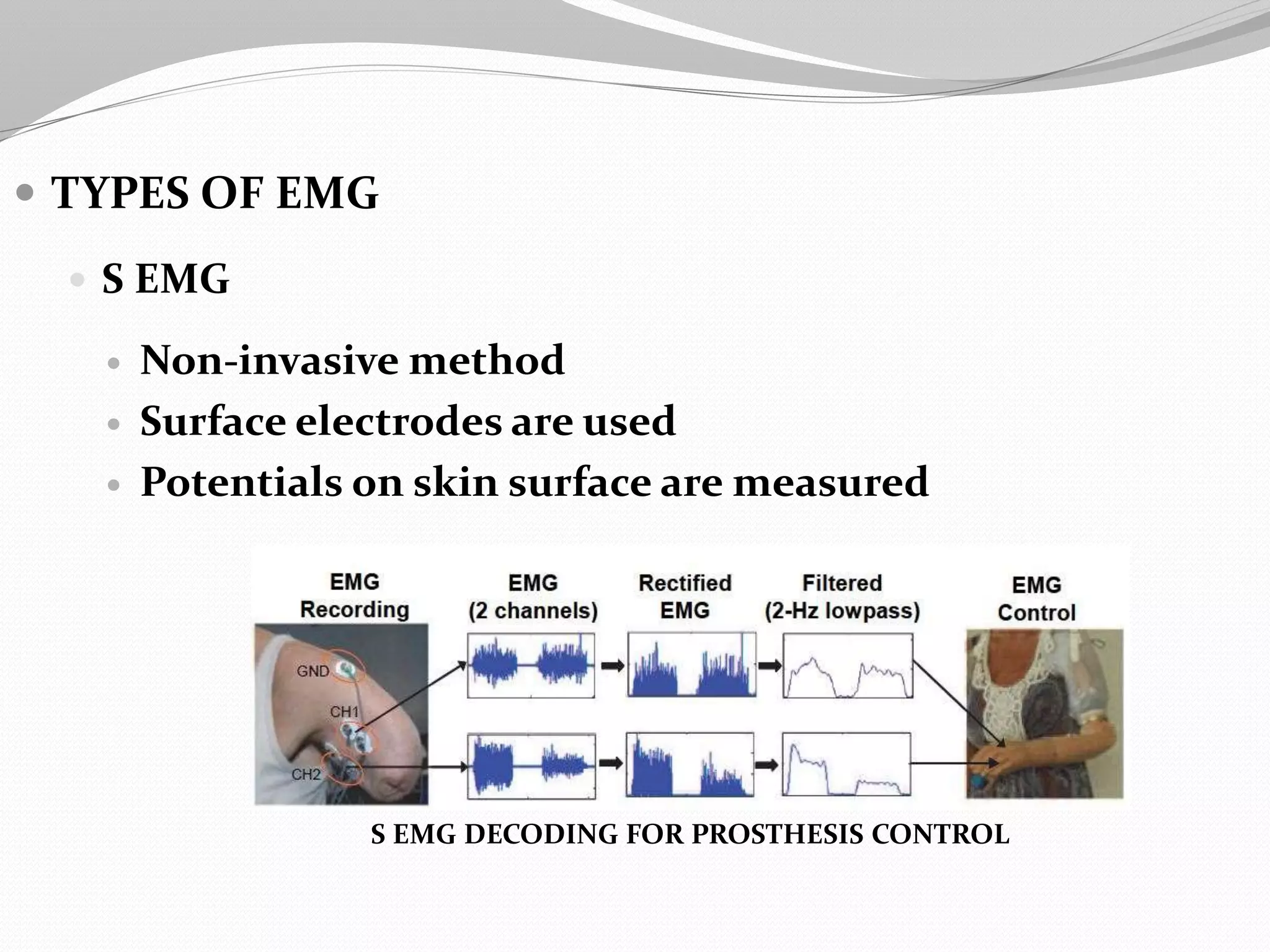 TYPES OF EMG

S EMG

Non-invasive method

Surface electrodes are used

Potentials on skin surface are measured

EMG Recording

EMG (2 channels)

Rectified EMG

Filtered (2-Hz lowpass)

EMG Control

GND

CH1

CH2

S EMG DECODING FOR PROSTHESIS CONTROL